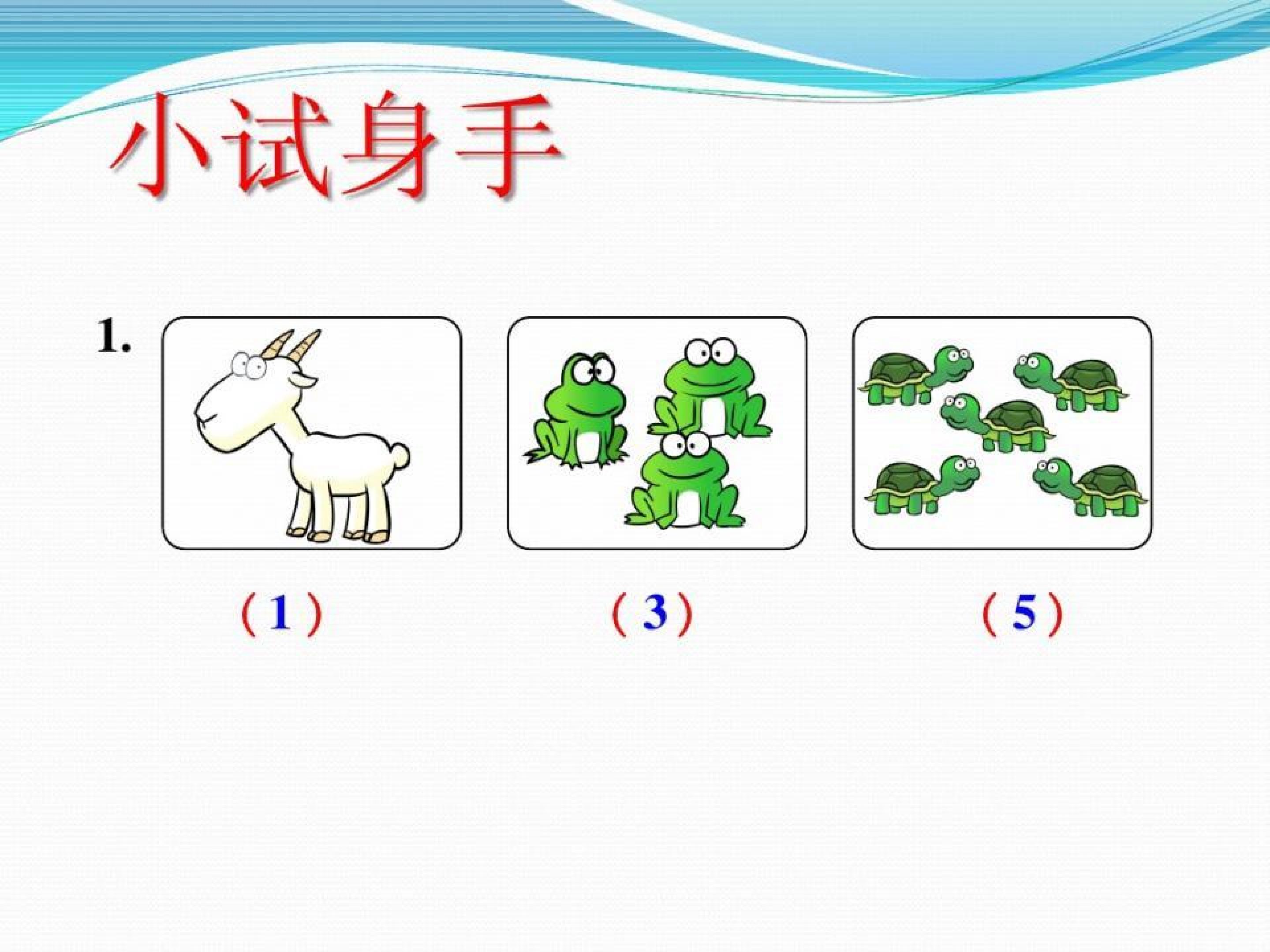 小试身手

1.

（1）  （3）  （5）